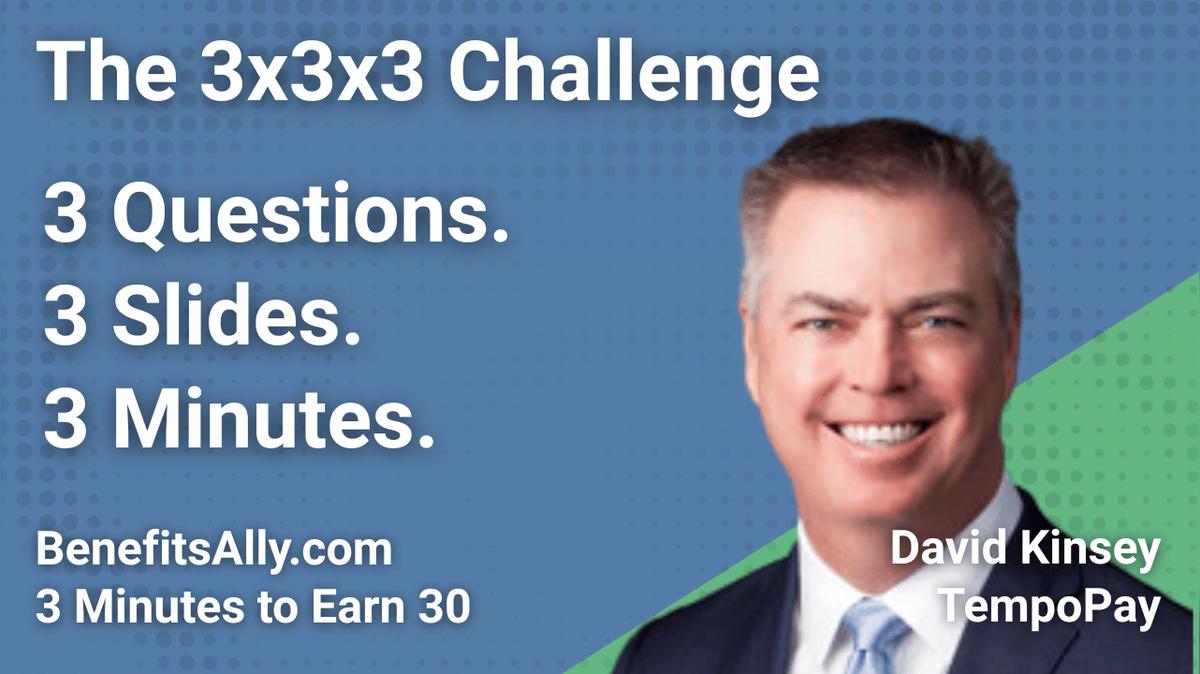 The 3x3x3 Challenge

3 Questions.
3 Slides.
3 Minutes.

BenefitsAlly.com
3 Minutes to Earn 30

David Kinsey
TempoPay